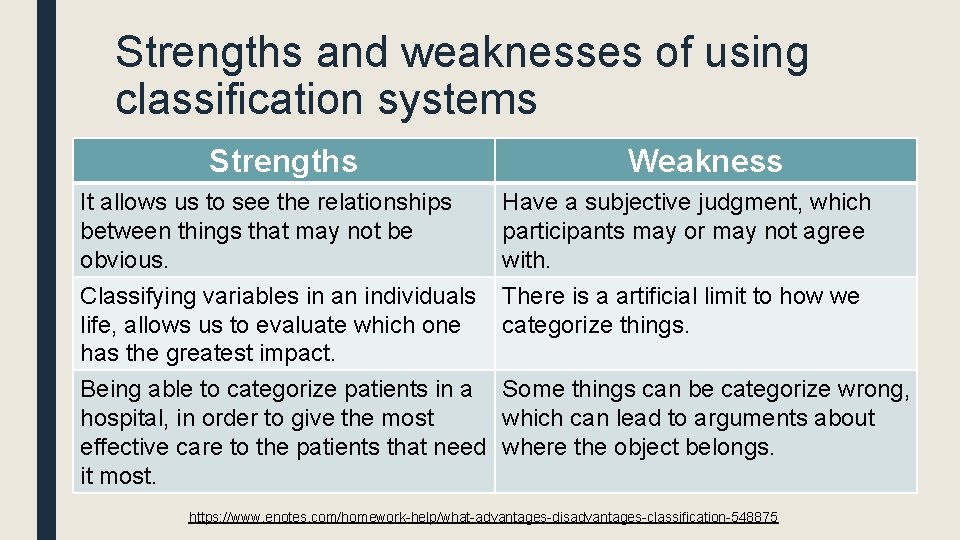 Strengths and weaknesses of using classification systems

| Strengths | Weakness |
|---|---|
| It allows us to see the relationships between things that may not be obvious. | Have a subjective judgment, which participants may or may not agree with. |
| Classifying variables in an individuals life, allows us to evaluate which one has the greatest impact. | There is a artificial limit to how we categorize things. |
| Being able to categorize patients in a hospital, in order to give the most effective care to the patients that need it most. | Some things can be categorize wrong, which can lead to arguments about where the object belongs. |

https://www.enotes.com/homework-help/what-advantages-disadvantages-classification-548875